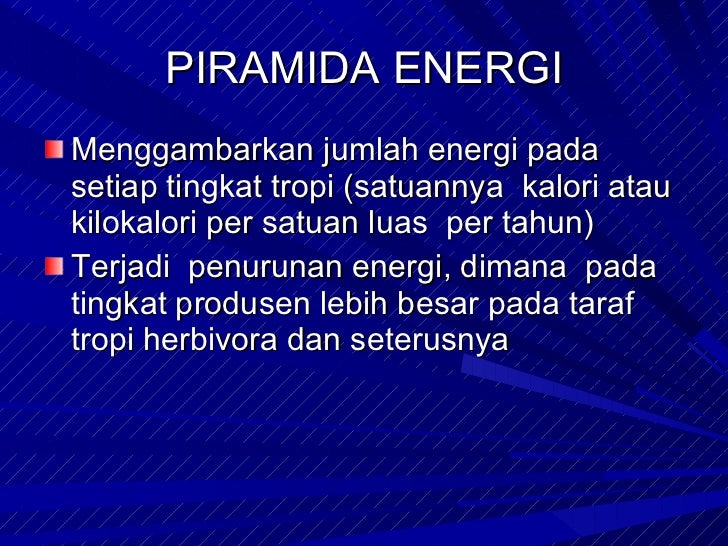 PIRAMIDA ENERGI

Menggambarkan jumlah energi pada setiap tingkat tropi (satuannya kalori atau kilokalori per satuan luas per tahun)

Terjadi penurunan energi, dimana pada tingkat produsen lebih besar pada taraf tropi herbivora dan seterusnya